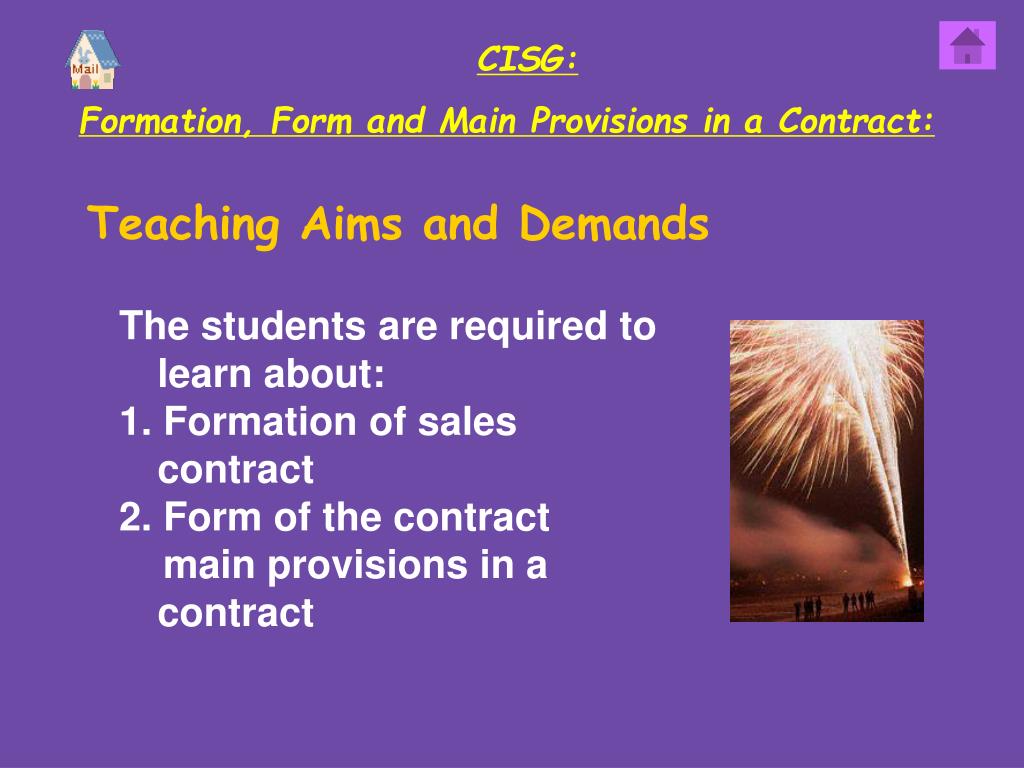 Mail

CISG:

Formation, Form and Main Provisions in a Contract:

Teaching Aims and Demands

The students are required to learn about:
1. Formation of sales contract
2. Form of the contract main provisions in a contract